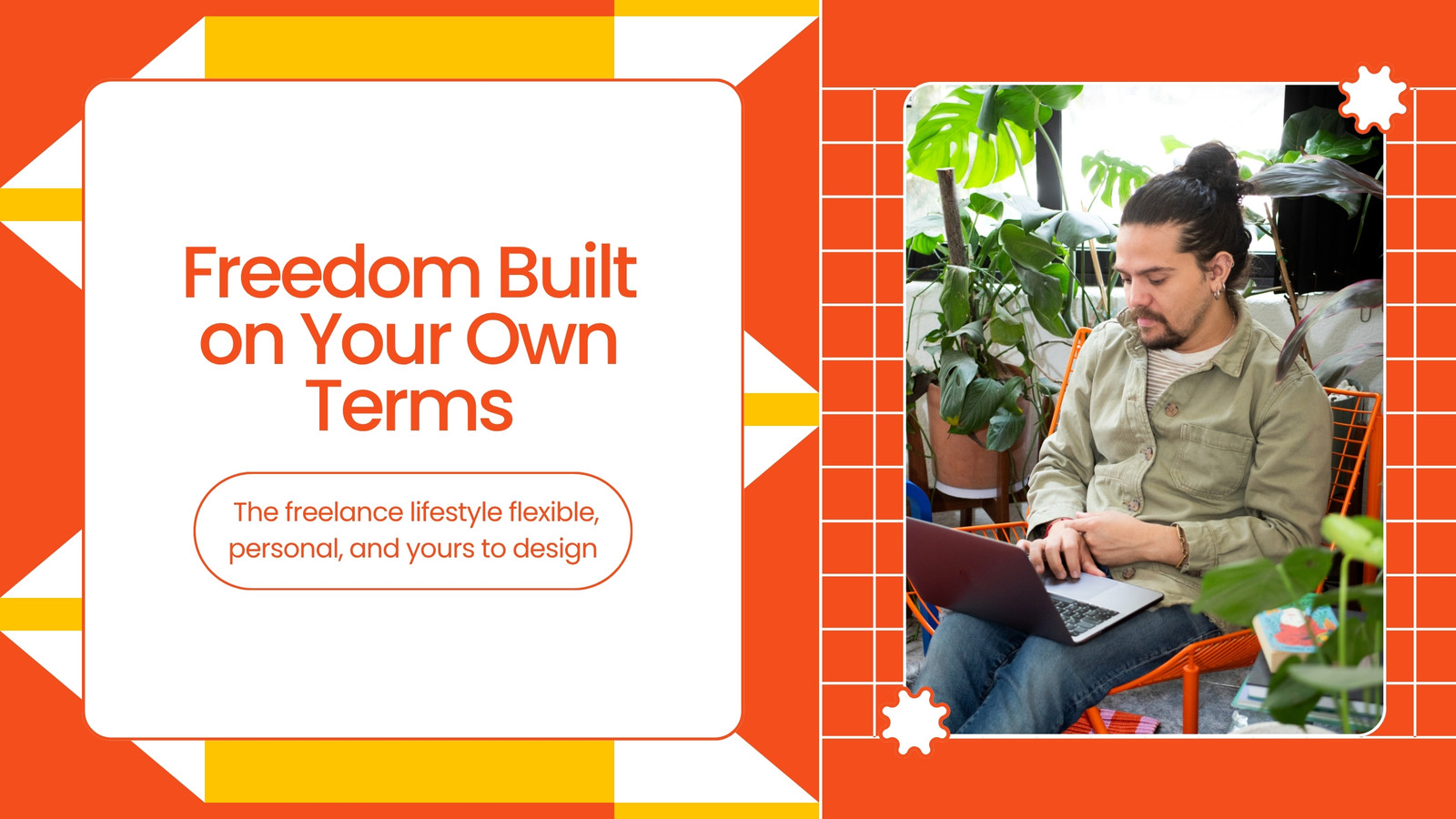 Freedom Built on Your Own Terms

The freelance lifestyle flexible, personal, and yours to design